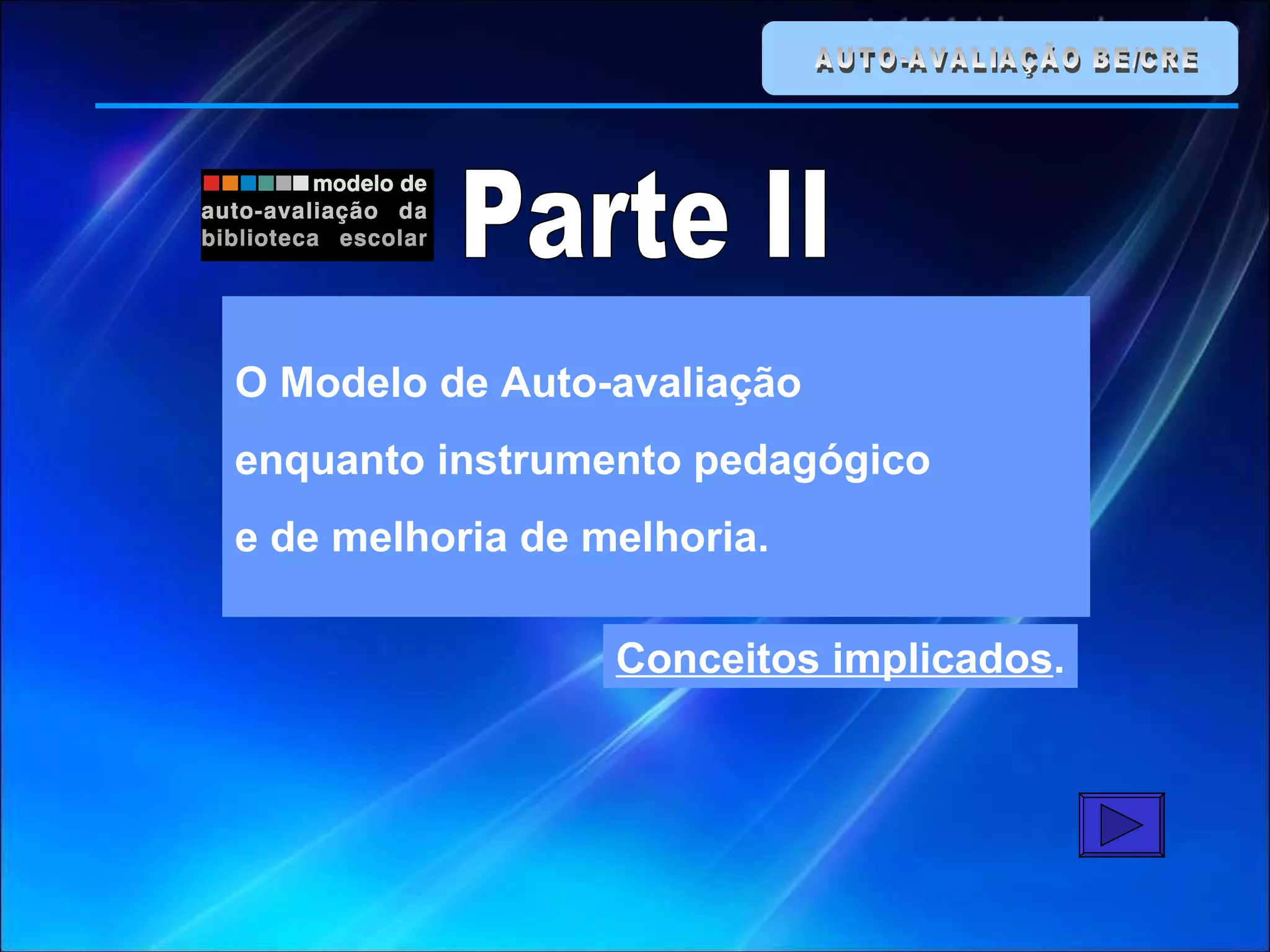 AUTO-AVALIAÇÃO BE/CRE

modelo de auto-avaliação da biblioteca escolar

Parte II

O Modelo de Auto-avaliação enquanto instrumento pedagógico e de melhoria de melhoria.

Conceitos implicados.